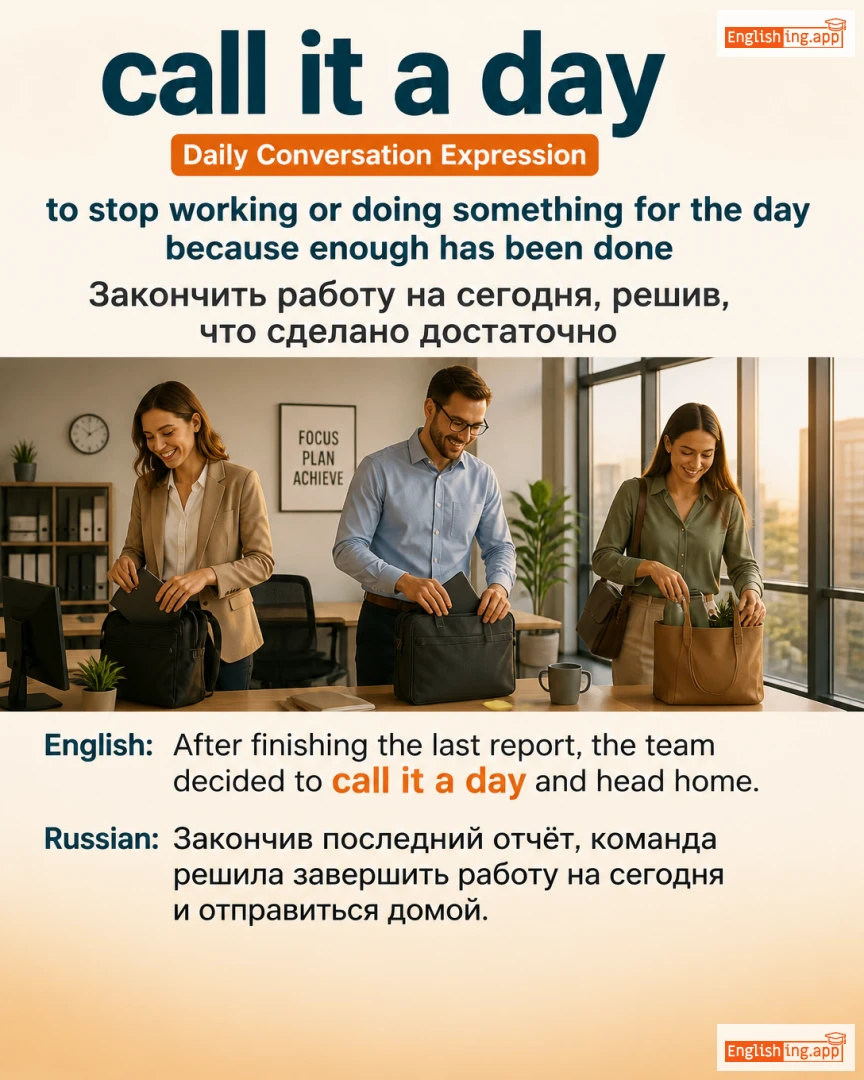 Englishing.app

call it a day

Daily Conversation Expression

to stop working or doing something for the day because enough has been done

Закончить работу на сегодня, решив, что сделано достаточно

FOCUS
PLAN
ACHIEVE

English: After finishing the last report, the team decided to call it a day and head home.

Russian: Закончив последний отчёт, команда решила завершить работу на сегодня и отправиться домой.

Englishing.app